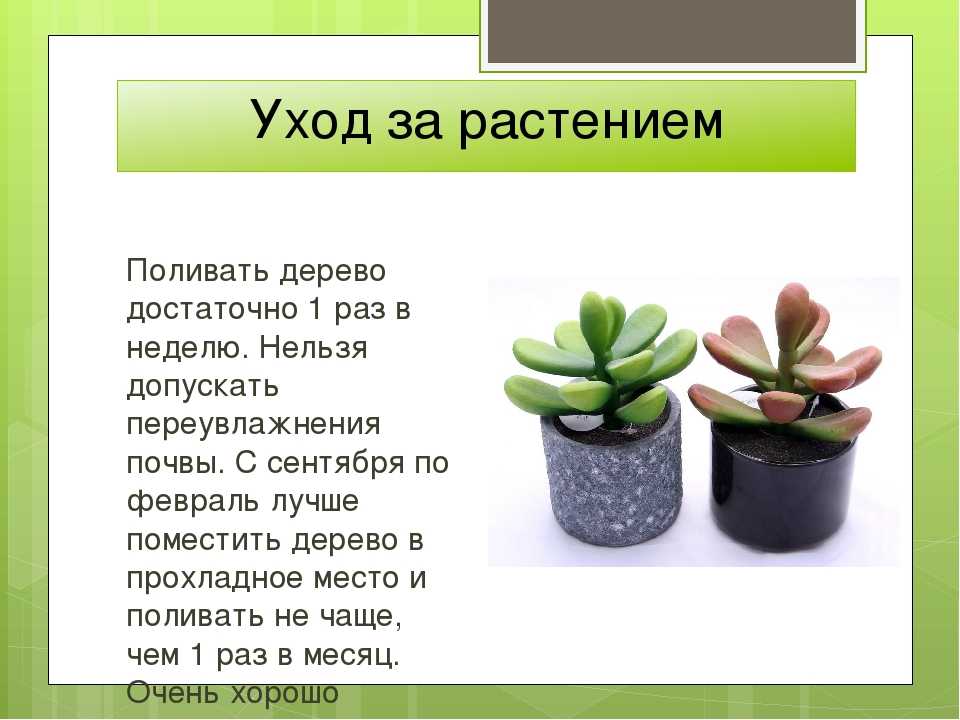 Уход за растением

Поливать дерево достаточно 1 раз в неделю. Нельзя допускать переувлажнения почвы. С сентября по февраль лучше поместить дерево в прохладное место и поливать не чаще, чем 1 раз в месяц. Очень хорошо